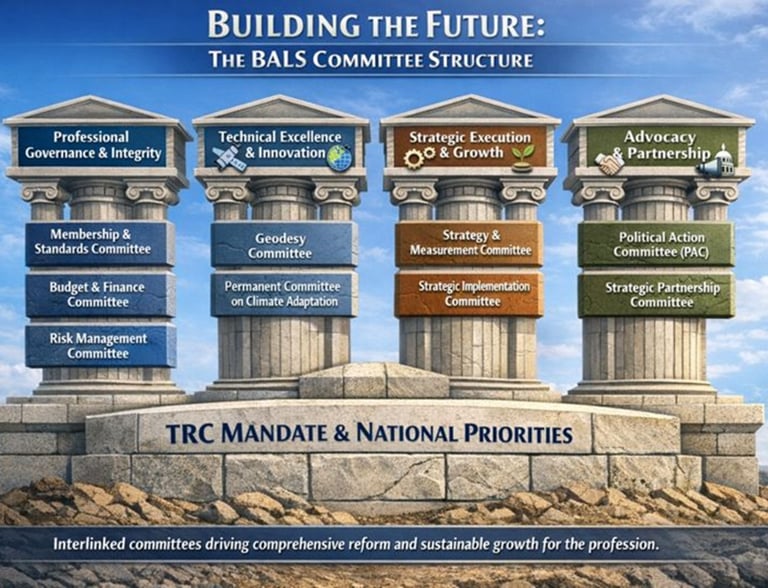 BUILDING THE FUTURE:
THE BALS COMMITTEE STRUCTURE

Professional Governance & Integrity

Membership & Standards Committee

Budget & Finance Committee

Risk Management Committee

Technical Excellence & Innovation

Geodesy Committee

Permanent Committee on Climate Adaptation

Strategic Execution & Growth

Strategy & Measurement Committee

Strategic Implementation Committee

Advocacy & Partnership

Political Action Committee (PAC)

Strategic Partnership Committee

TRC MANDATE & NATIONAL PRIORITIES

Interlinked committees driving comprehensive reform and sustainable growth for the profession.